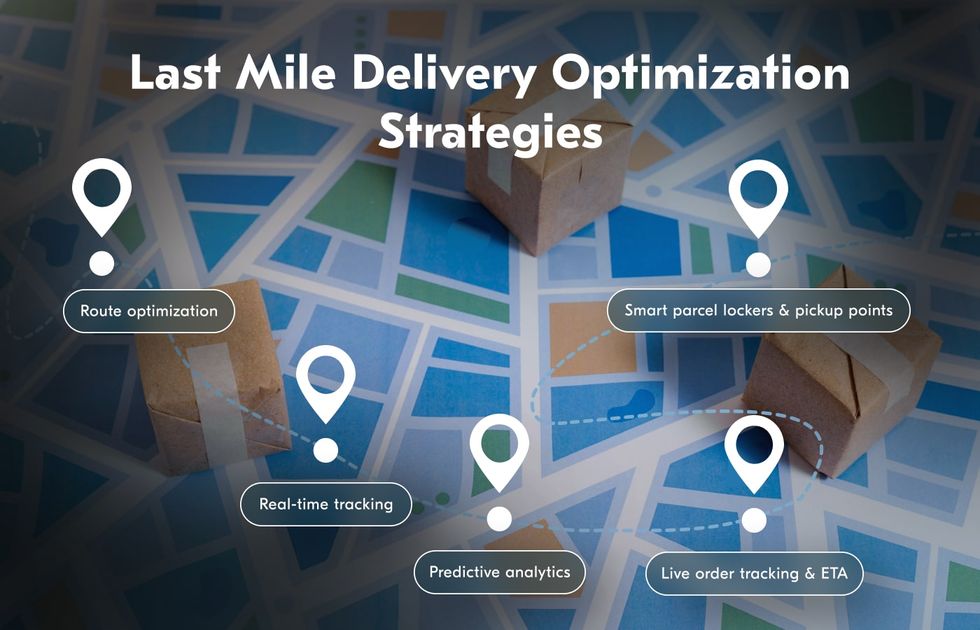 Last Mile Delivery Optimization Strategies

Route optimization

Smart parcel lockers & pickup points

Real-time tracking

Predictive analytics

Live order tracking & ETA